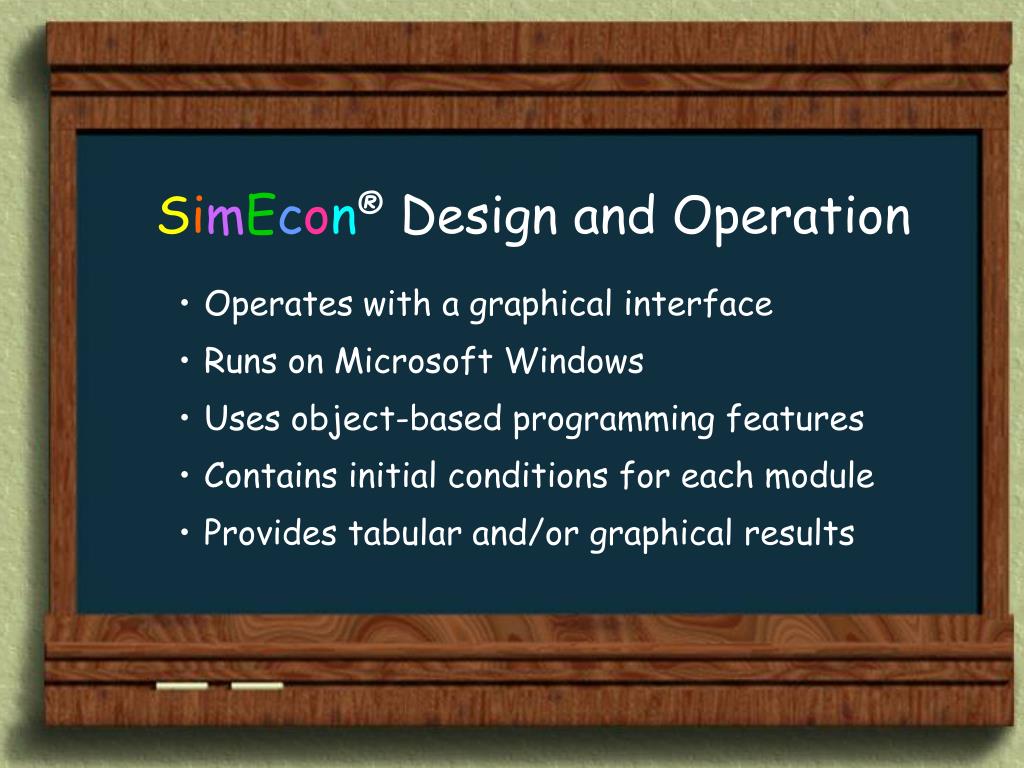 SimEcon® Design and Operation

• Operates with a graphical interface
• Runs on Microsoft Windows
• Uses object-based programming features
• Contains initial conditions for each module
• Provides tabular and/or graphical results